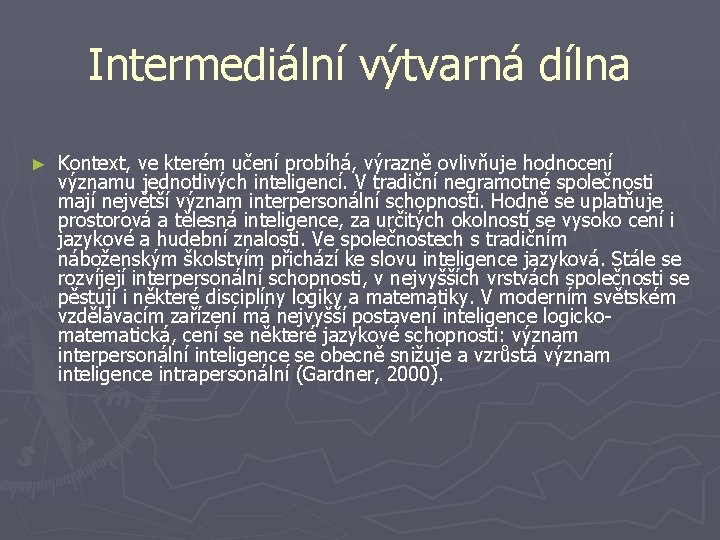 Intermediální výtvarná dílna

► Kontext, ve kterém učení probíhá, výrazně ovlivňuje hodnocení významu jednotlivých inteligencí. V tradiční negramotné společnosti mají největší význam interpersonální schopnosti. Hodně se uplatňuje prostorová a tělesná inteligence, za určitých okolností se vysoko cení i jazykové a hudební znalosti. Ve společnostech s tradičním náboženským školstvím přichází ke slovu inteligence jazyková. Stále se rozvíjejí interpersonální schopnosti, v nejvyšších vrstvách společnosti se pěstují i některé disciplíny logiky a matematiky. V moderním světském vzdělávacím zařízení má nejvyšší postavení inteligence logicko-matematická, cení se některé jazykové schopnosti: význam interpersonální inteligence se obecně snižuje a vzrůstá význam inteligence intrapersonální (Gardner, 2000).